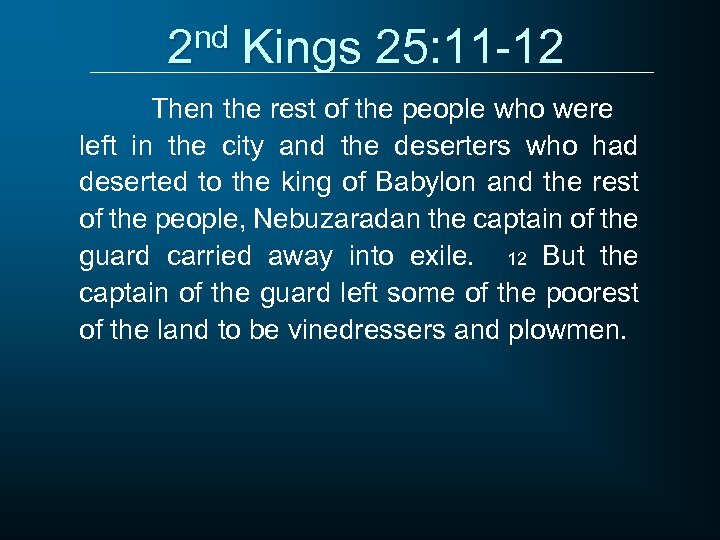 2nd Kings 25:11-12

Then the rest of the people who were left in the city and the deserters who had deserted to the king of Babylon and the rest of the people, Nebuzaradan the captain of the guard carried away into exile. 12 But the captain of the guard left some of the poorest of the land to be vinedressers and plowmen.